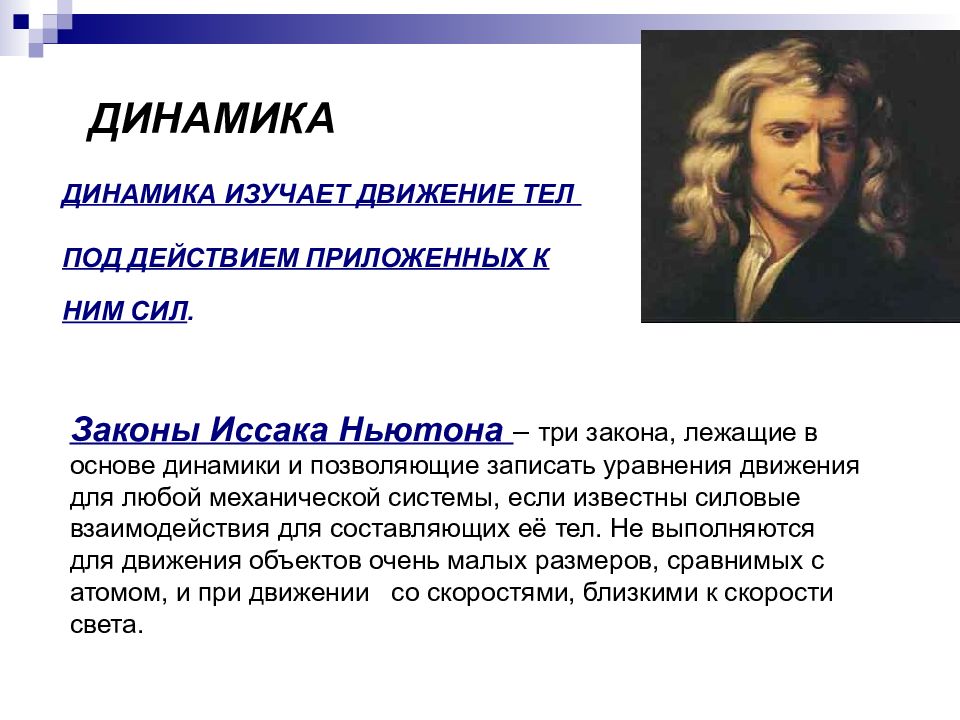 ДИНАМИКА

ДИНАМИКА ИЗУЧАЕТ ДВИЖЕНИЕ ТЕЛ

ПОД ДЕЙСТВИЕМ ПРИЛОЖЕННЫХ К

НИМ СИЛ.

Законы Иссака Ньютона – три закона, лежащие в основе динамики и позволяющие записать уравнения движения для любой механической системы, если известны силовые взаимодействия для составляющих её тел. Не выполняются для движения объектов очень малых размеров, сравнимых с атомом, и при движении со скоростями, близкими к скорости света.